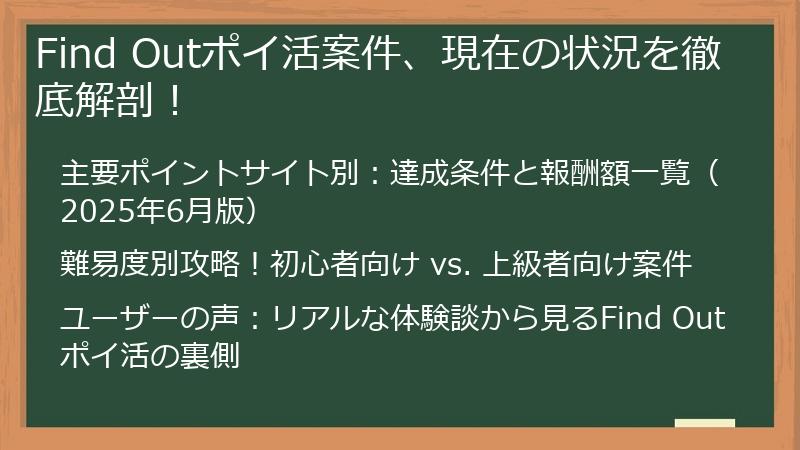 Find Outポイ活案件、現在の状況を徹底解剖！

主要ポイントサイト別：達成条件と報酬額一覧（2025年6月版）

難易度別攻略！初心者向け vs. 上級者向け案件

ユーザーの声：リアルな体験談から見るFind Outポイ活の裏側